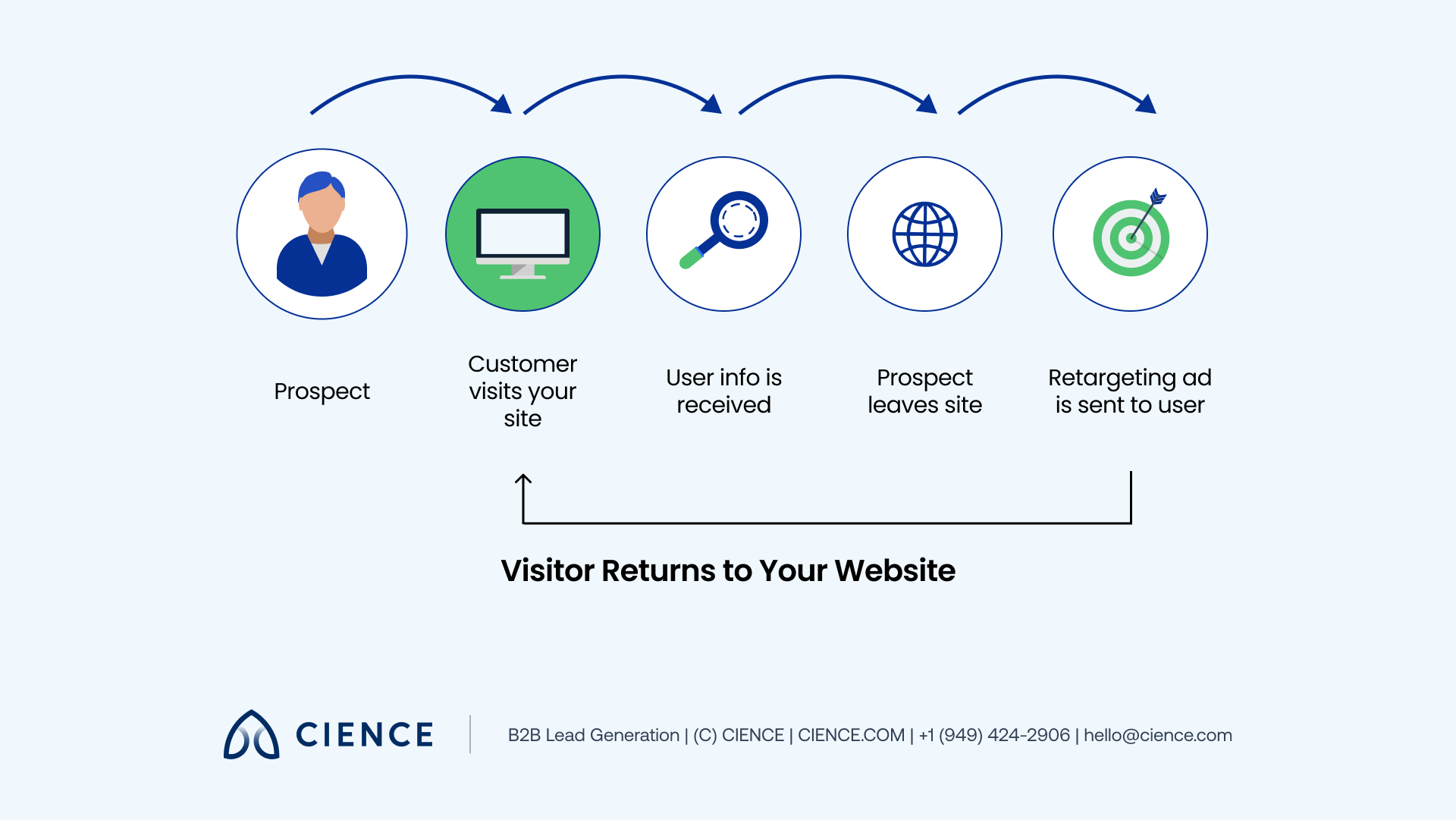 Prospect

Customer visits your site

User info is received

Prospect leaves site

Retargeting ad is sent to user

Visitor Returns to Your Website

CIENCE

B2B Lead Generation | (C) CIENCE | CIENCE.COM | +1 (949) 424-2906 | hello@cience.com